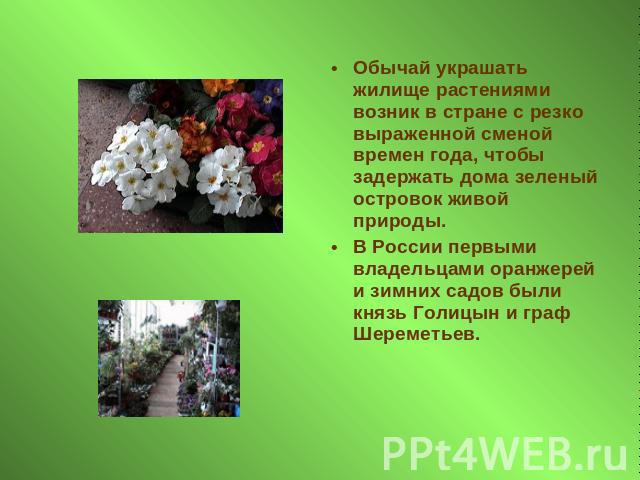 • Обычай украшать жилище растениями возник в стране с резко выраженной сменой времен года, чтобы задержать дома зеленый островок живой природы.

• В России первыми владельцами оранжерей и зимних садов были князь Голицын и граф Шереметьев.

PPt4WEB.ru